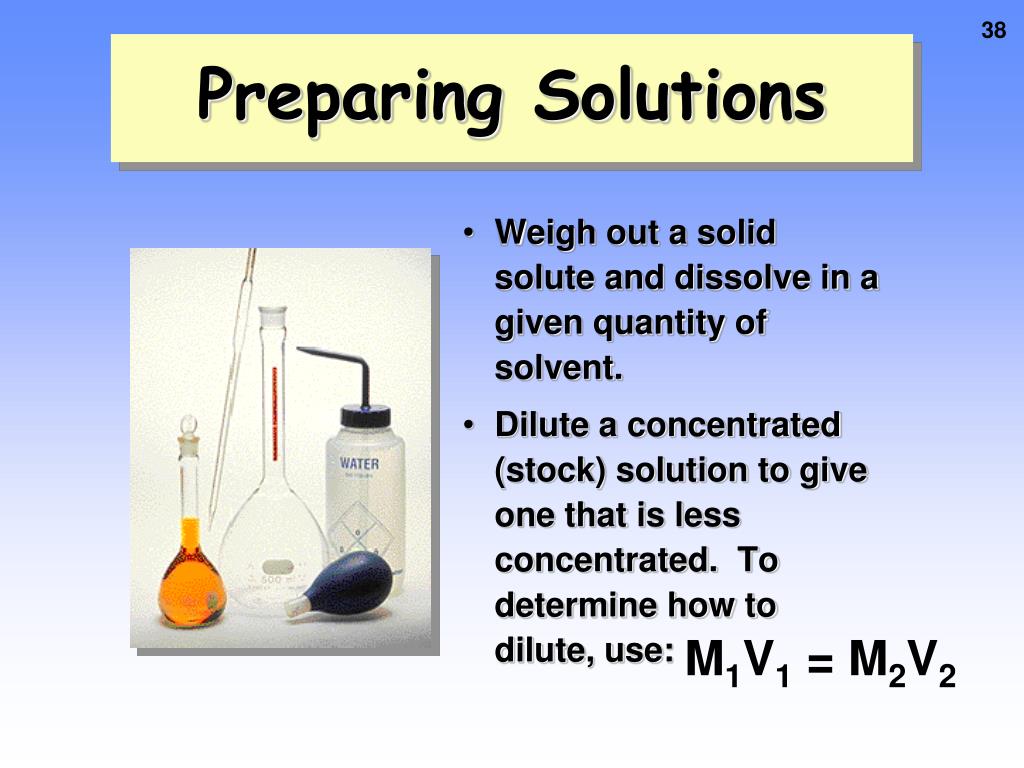 38

Preparing Solutions

WATER

500

• Weigh out a solid solute and dissolve in a given quantity of solvent.

• Dilute a concentrated (stock) solution to give one that is less concentrated. To determine how to dilute, use: $M_1V_1 = M_2V_2$